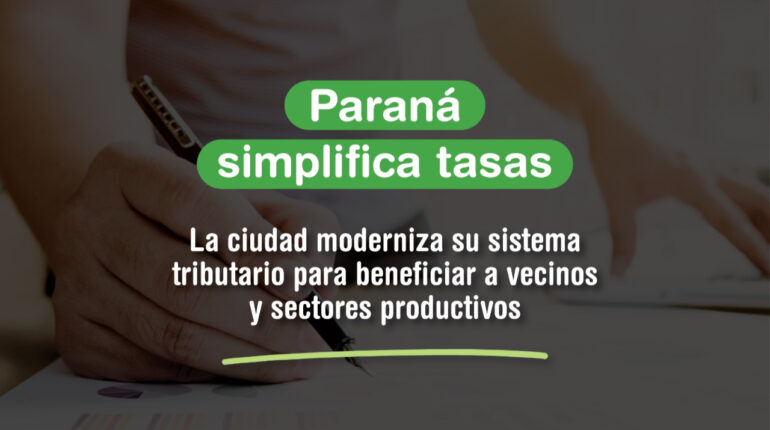 Paraná simplifica tasas

La ciudad moderniza su sistema tributario para beneficiar a vecinos y sectores productivos